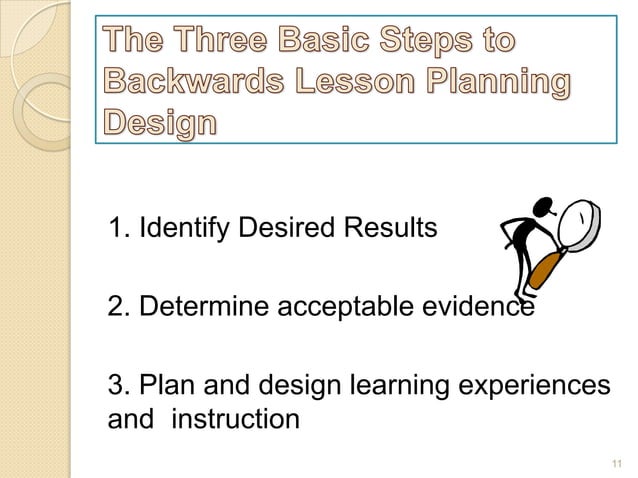 The Three Basic Steps to Backwards Lesson Planning Design

1. Identify Desired Results

2. Determine acceptable evidence

3. Plan and design learning experiences and instruction

11